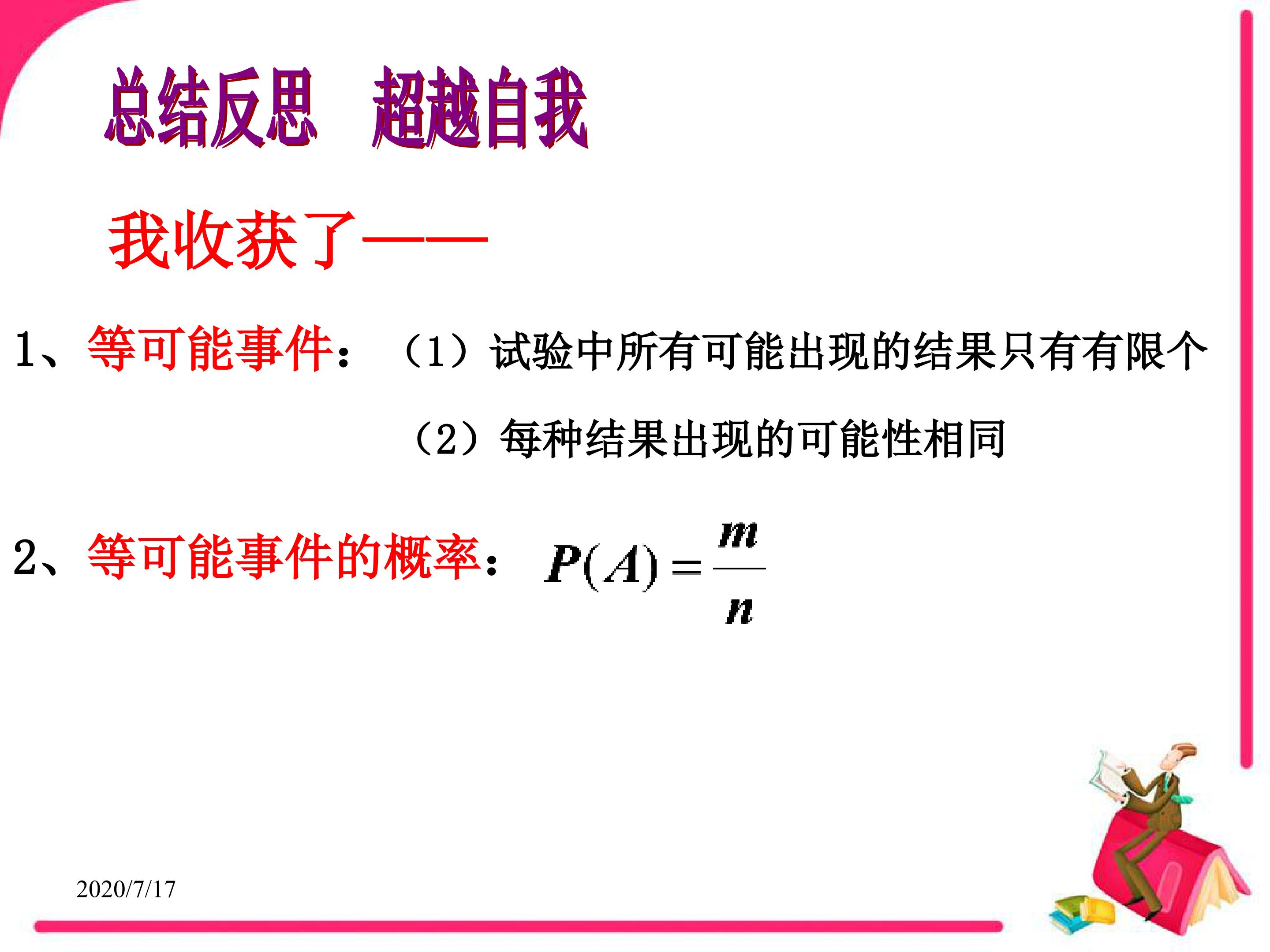 总结反思　超越自我

我收获了——

1、等可能事件：（1）试验中所有可能出现的结果只有有限个

（2）每种结果出现的可能性相同

2、等可能事件的概率：$P(A)=\frac{m}{n}$

2020/7/17